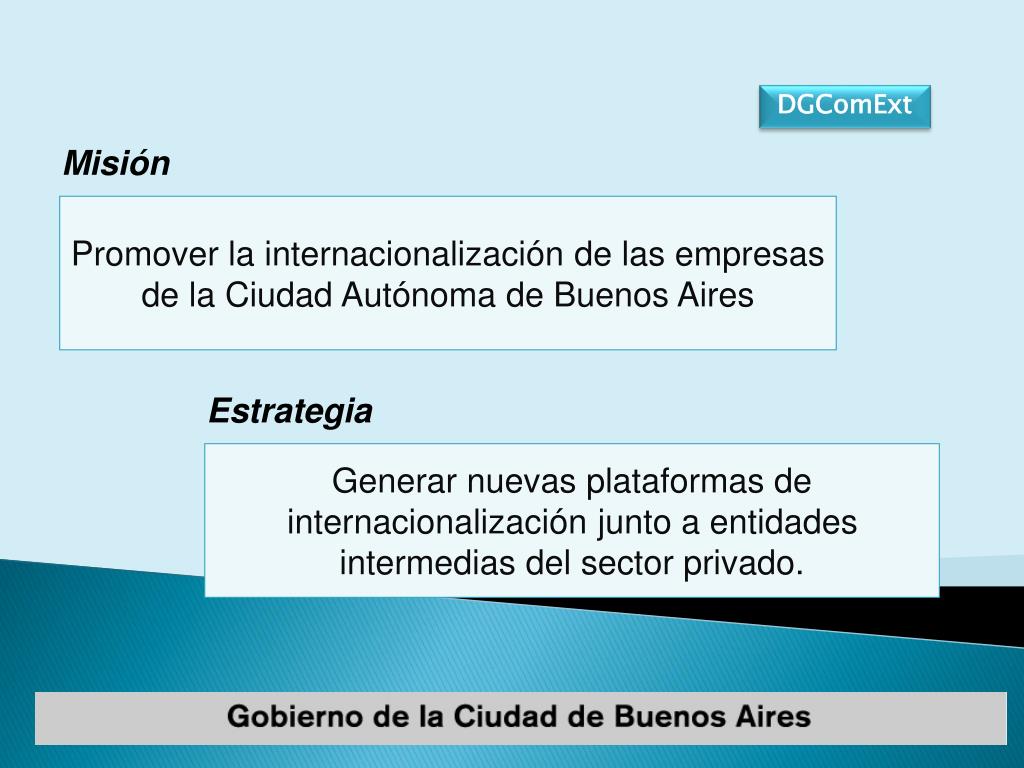 DGComExt

Misión

Promover la internacionalización de las empresas de la Ciudad Autónoma de Buenos Aires

Estrategia

Generar nuevas plataformas de internacionalización junto a entidades intermedias del sector privado.

Gobierno de la Ciudad de Buenos Aires